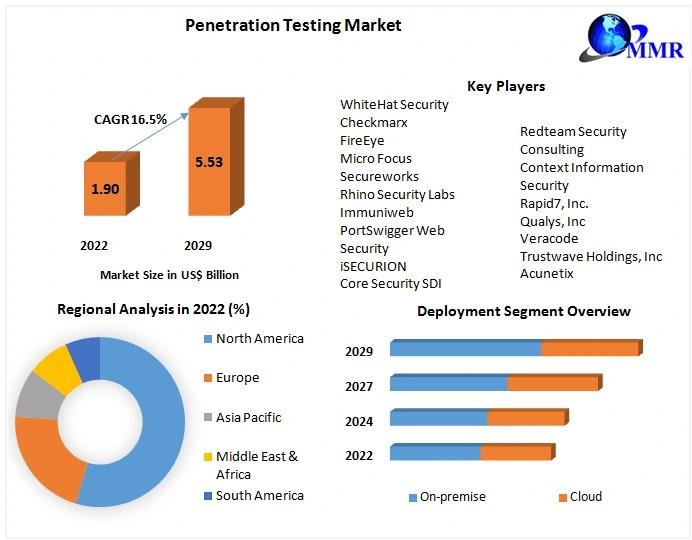 Penetration Testing Market

MMR

CAGR 16.5%

1.90

5.53

2022

2029

Market Size in US$ Billion

Key Players

WhiteHat Security
Checkmarx
FireEye
Micro Focus
Secureworks
Rhino Security Labs
Immuniweb
PortSwigger Web Security
iSECURION
Core Security SDI

Redteam Security Consulting
Context Information Security
Rapid7, Inc.
Qualys, Inc
Veracode
Trustwave Holdings, Inc
Acunetix

Regional Analysis in 2022 (%)

North America

Europe

Asia Pacific

Middle East & Africa

South America

Deployment Segment Overview

2029

2027

2024

2022

On-premise

Cloud